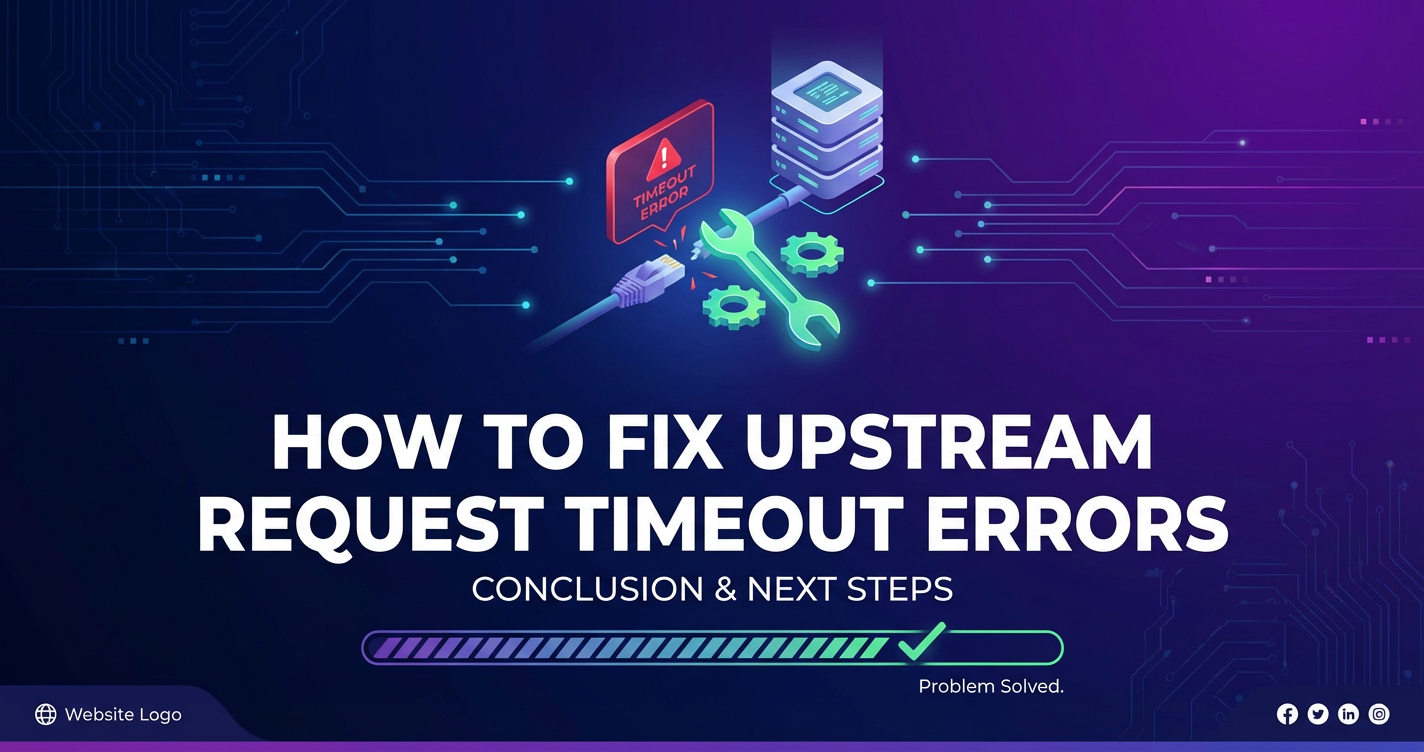 TIMEOUT ERROR

HOW TO FIX UPSTREAM REQUEST TIMEOUT ERRORS

CONCLUSION & NEXT STEPS

Problem Solved.

Website Logo